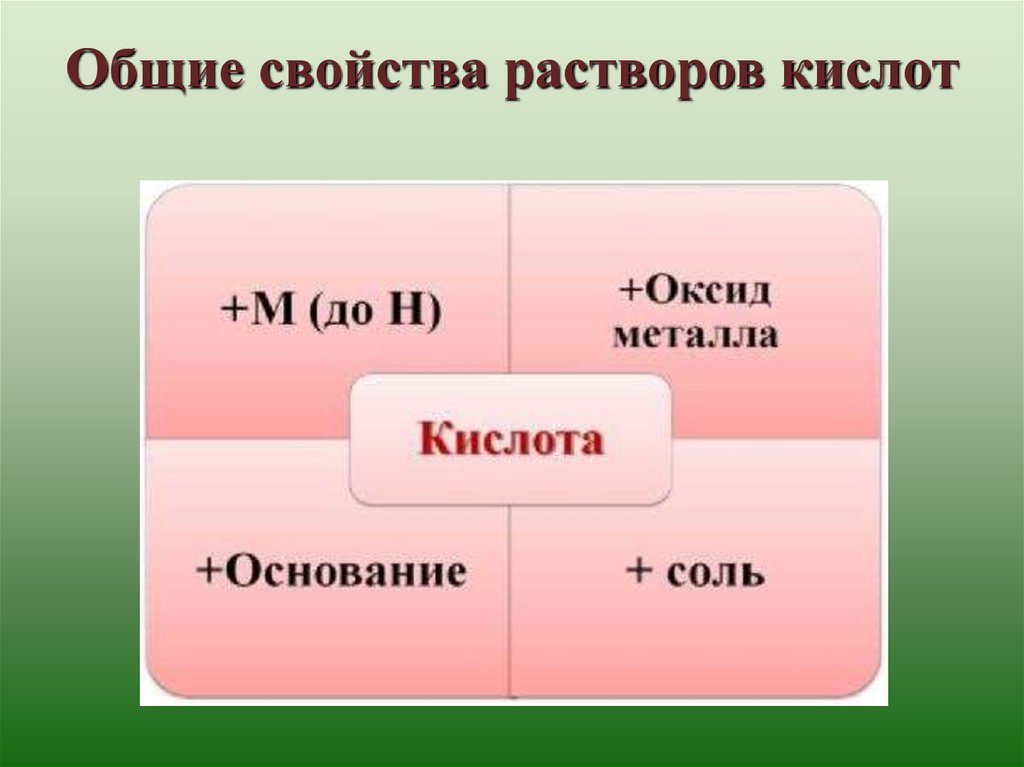 Общие свойства растворов кислот

+М (до Н)

+Оксид металла

Кислота

+Основание

+ соль